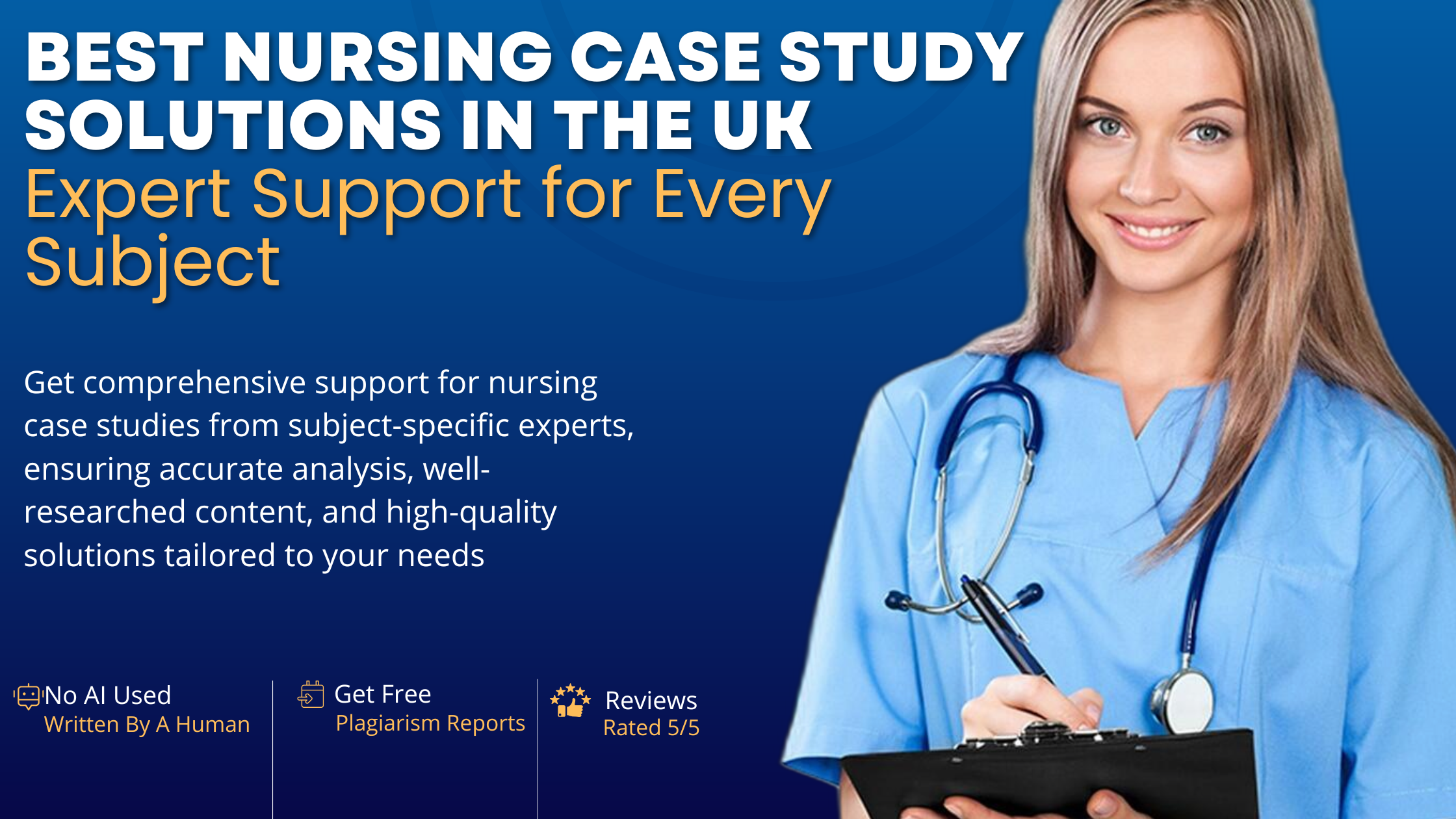 BEST NURSING CASE STUDY SOLUTIONS IN THE UK
Expert Support for Every Subject

Get comprehensive support for nursing case studies from subject-specific experts, ensuring accurate analysis, well-researched content, and high-quality solutions tailored to your needs

No AI Used
Written By A Human

Get Free
Plagiarism Reports

Reviews
Rated 5/5